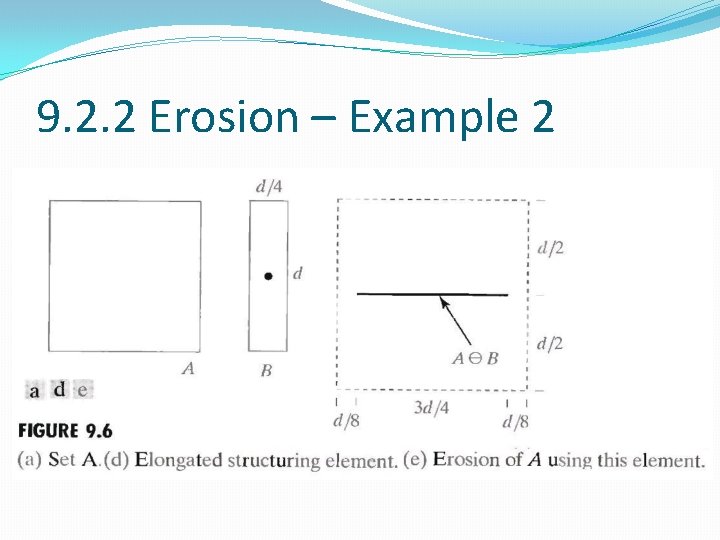 9.2.2 Erosion – Example 2

$d/4$

$d$

$A$

$B$

$d/2$

$d/2$

$A \ominus B$

$d/8$

$3d/4$

$d/8$

a d e

FIGURE 9.6

(a) Set A. (d) Elongated structuring element. (e) Erosion of $A$ using this element.